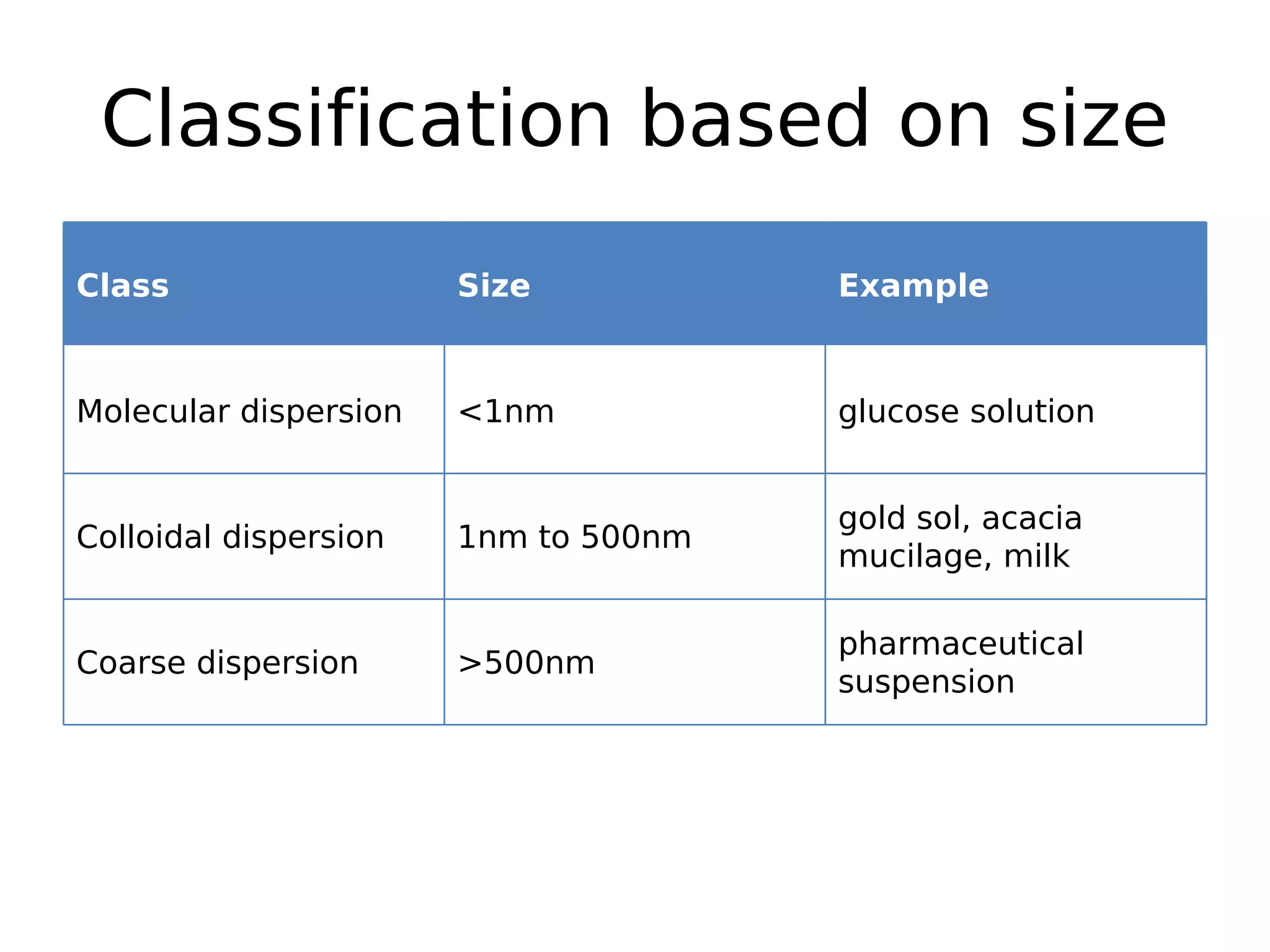 Classification based on size

| Class | Size | Example |
|---|---|---|
| Molecular dispersion | <1nm | glucose solution |
| Colloidal dispersion | 1nm to 500nm | gold sol, acacia mucilage, milk |
| Coarse dispersion | >500nm | pharmaceutical suspension |